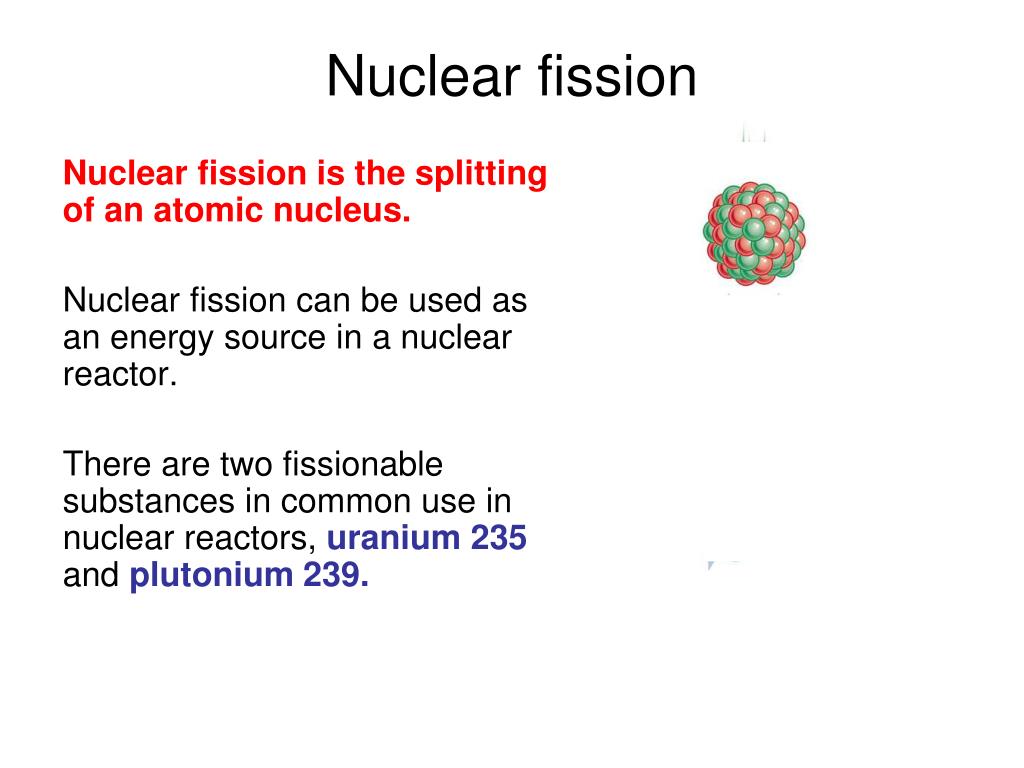 Nuclear fission

Nuclear fission is the splitting of an atomic nucleus.

Nuclear fission can be used as an energy source in a nuclear reactor.

There are two fissionable substances in common use in nuclear reactors, uranium 235 and plutonium 239.